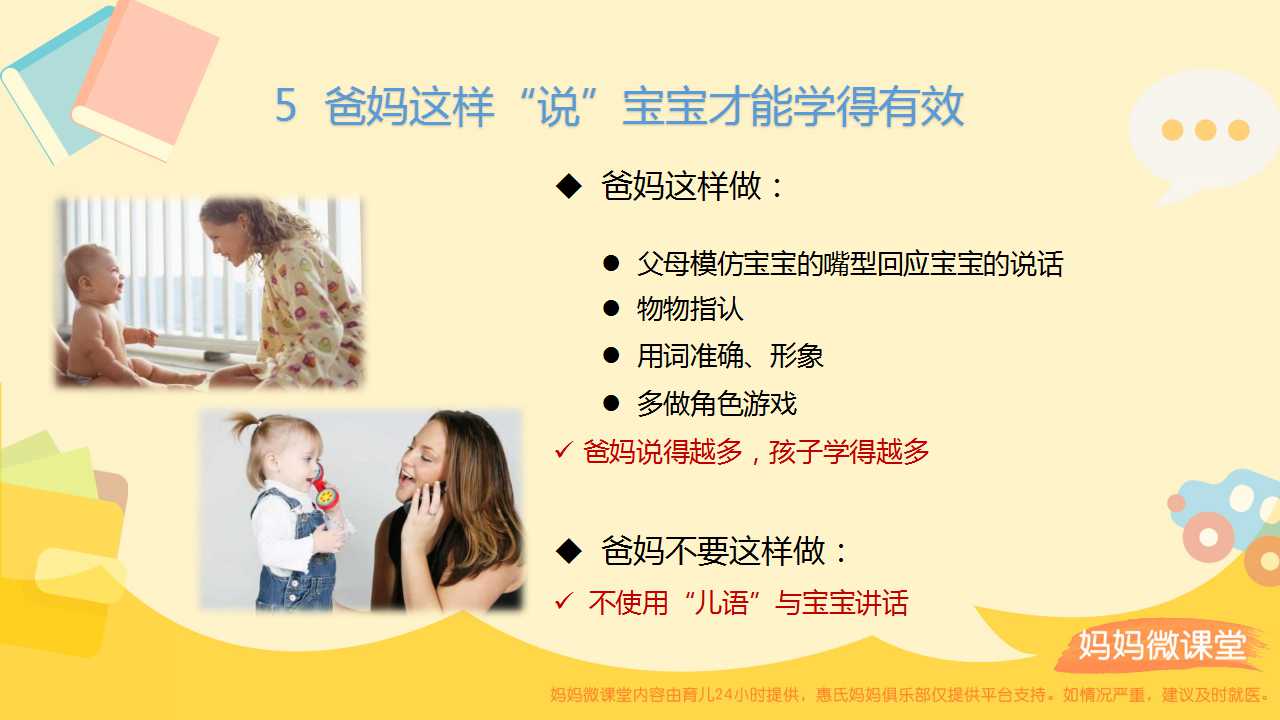 5 爸妈这样“说”宝宝才能学得有效

◆ 爸妈这样做：

● 父母模仿宝宝的嘴型回应宝宝的说话
● 物物指认
● 用词准确、形象
● 多做角色游戏

✓ 爸妈说得越多，孩子学得越多

◆ 爸妈不要这样做：

✓ 不使用“儿语”与宝宝讲话

妈妈微课堂

妈妈微课堂内容由育儿24小时提供，惠氏妈妈俱乐部仅提供平台支持。如情况严重，建议及时就医。